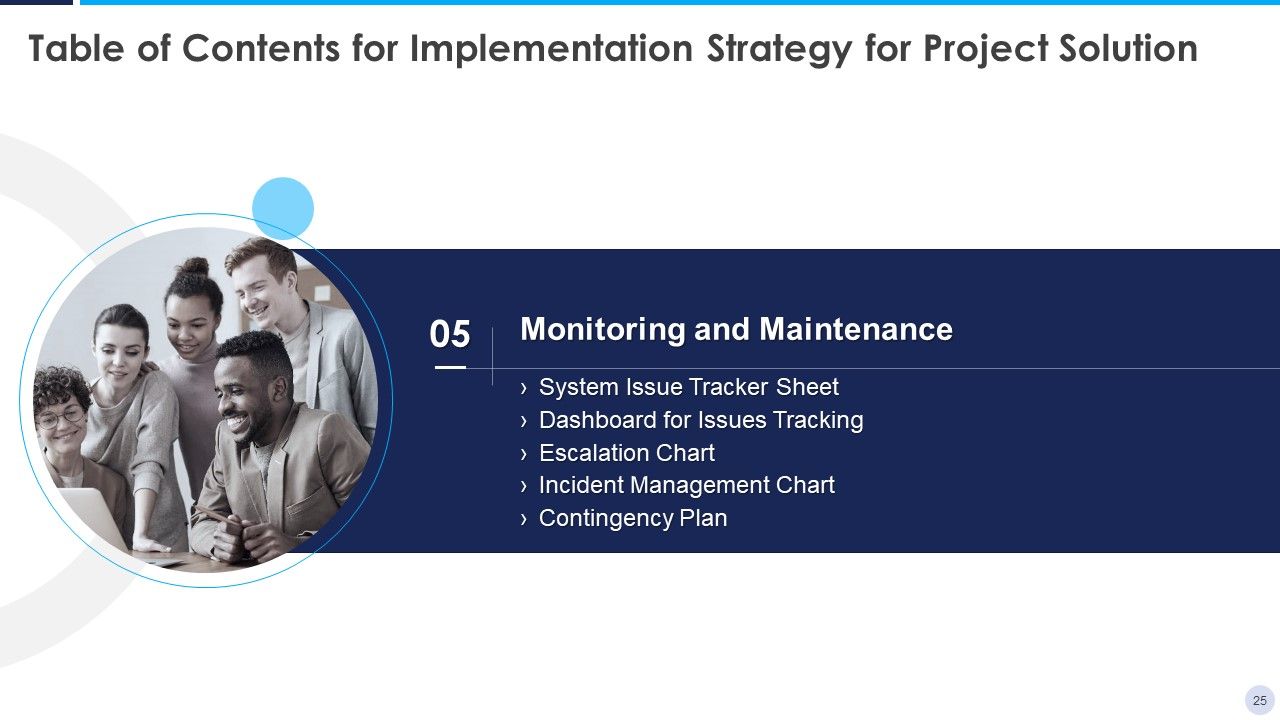 Table of Contents for Implementation Strategy for Project Solution

05

Monitoring and Maintenance

› System Issue Tracker Sheet
› Dashboard for Issues Tracking
› Escalation Chart
› Incident Management Chart
› Contingency Plan

25